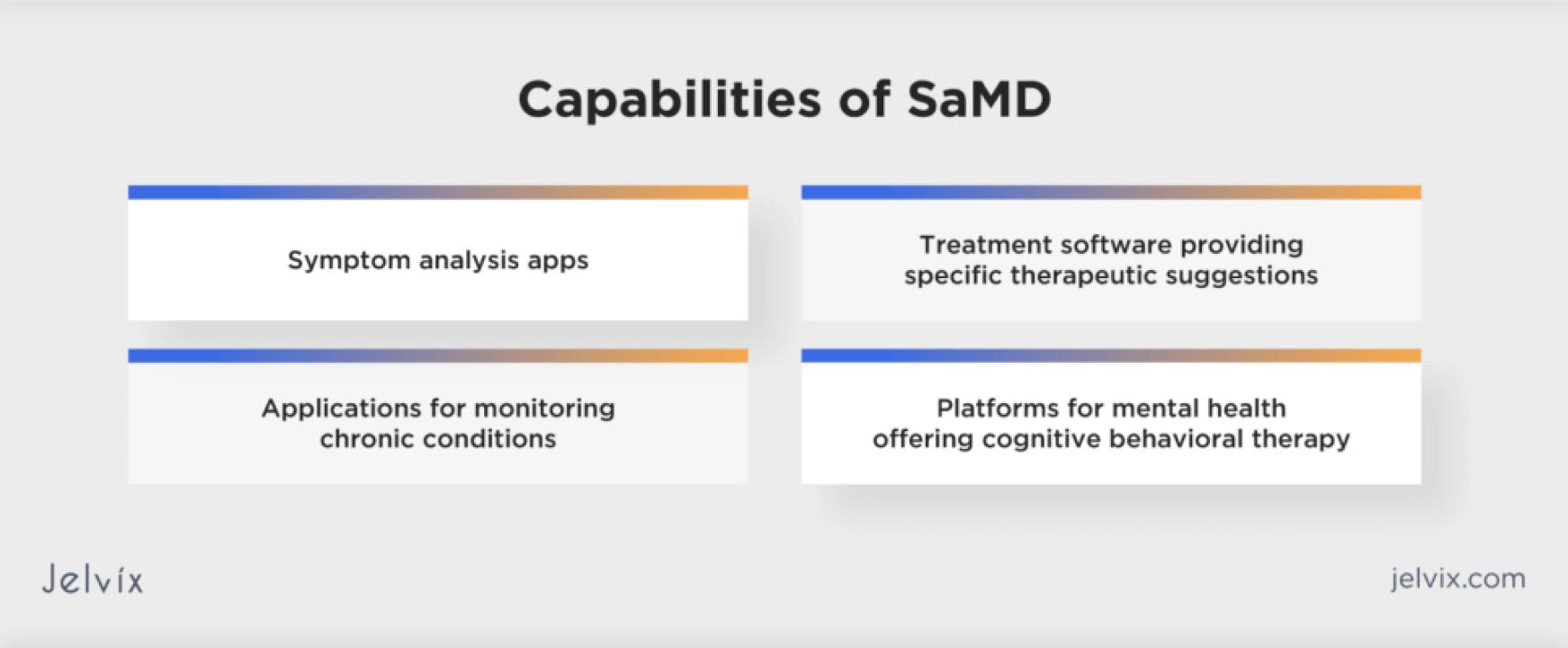 Capabilities of SaMD

Symptom analysis apps

Treatment software providing specific therapeutic suggestions

Applications for monitoring chronic conditions

Platforms for mental health offering cognitive behavioral therapy

Jelvix

jelvix.com